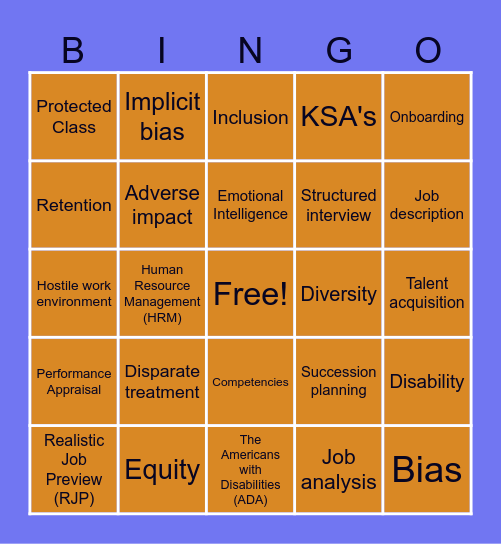 | B | I | N | G | O |
|---|---|---|---|---|
| Protected Class | Implicit bias | Inclusion | KSA's | Onboarding |
| Retention | Adverse impact | Emotional Intelligence | Structured interview | Job description |
| Hostile work environment | Human Resource Management (HRM) | Free! | Diversity | Talent acquisition |
| Performance Appraisal | Disparate treatment | Competencies | Succession planning | Disability |
| Realistic Job Preview (RJP) | Equity | The Americans with Disabilities (ADA) | Job analysis | Bias |